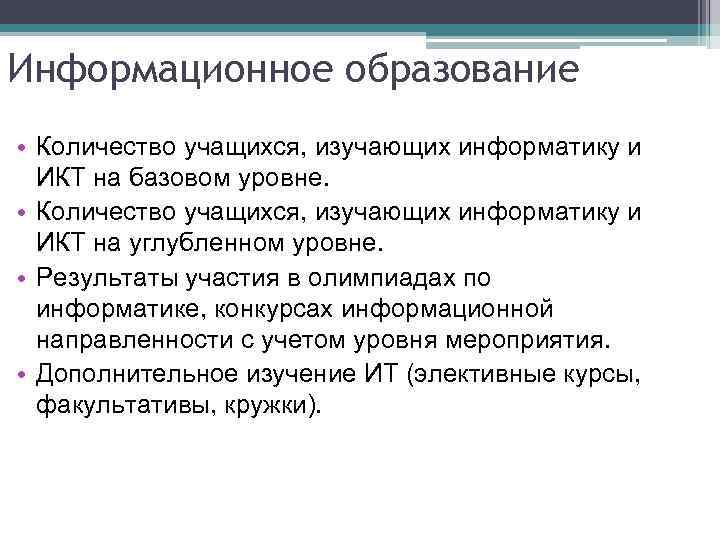 Информационное образование

• Количество учащихся, изучающих информатику и ИКТ на базовом уровне.
• Количество учащихся, изучающих информатику и ИКТ на углубленном уровне.
• Результаты участия в олимпиадах по информатике, конкурсах информационной направленности с учетом уровня мероприятия.
• Дополнительное изучение ИТ (элективные курсы, факультативы, кружки).